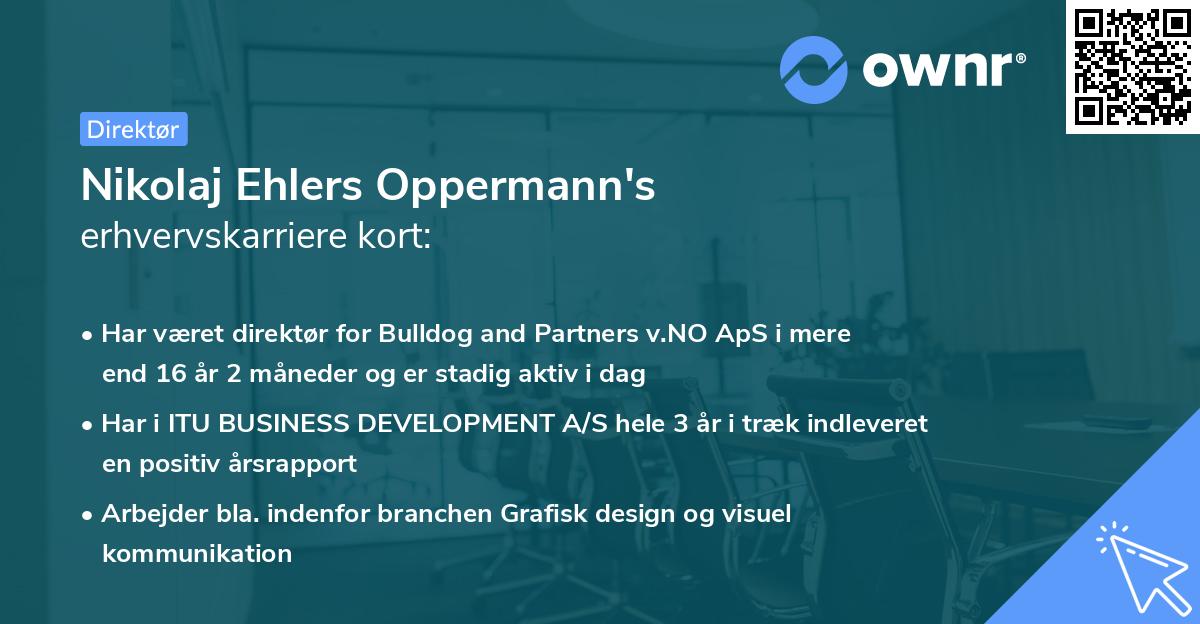 ownr®

Direktør

Nikolaj Ehlers Oppermann's
erhvervskarriere kort:

• Har været direktør for Bulldog and Partners v.NO ApS i mere end 16 år 2 måneder og er stadig aktiv i dag

• Har i ITU BUSINESS DEVELOPMENT A/S hele 3 år i træk indleveret en positiv årsrapport

• Arbejder bla. indenfor branchen Grafisk design og visuel kommunikation